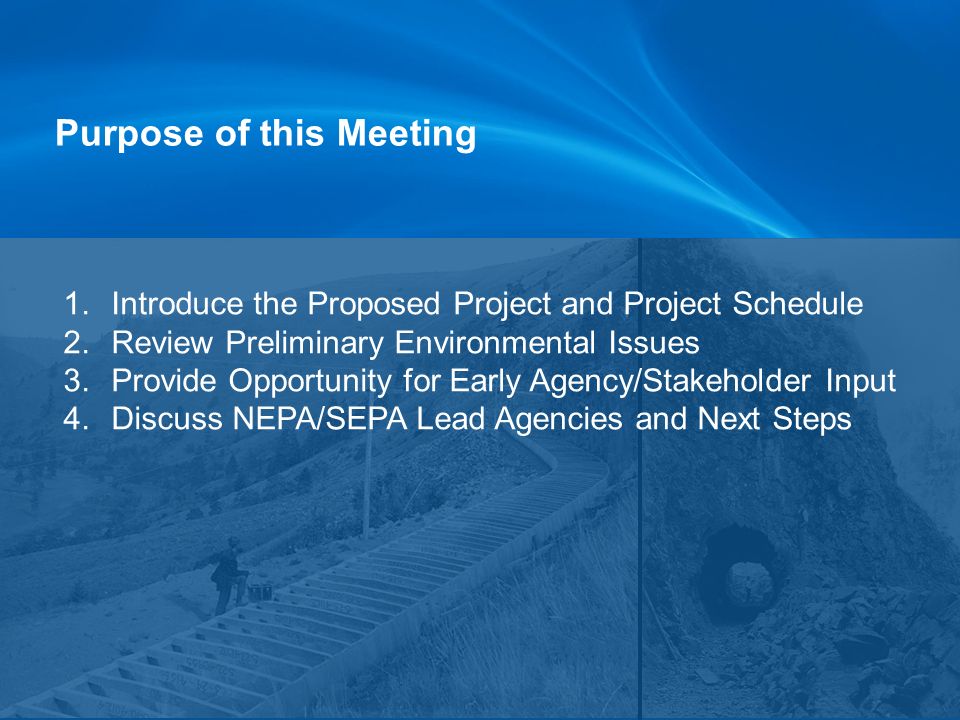 Purpose of this Meeting

1. Introduce the Proposed Project and Project Schedule
2. Review Preliminary Environmental Issues
3. Provide Opportunity for Early Agency/Stakeholder Input
4. Discuss NEPA/SEPA Lead Agencies and Next Steps